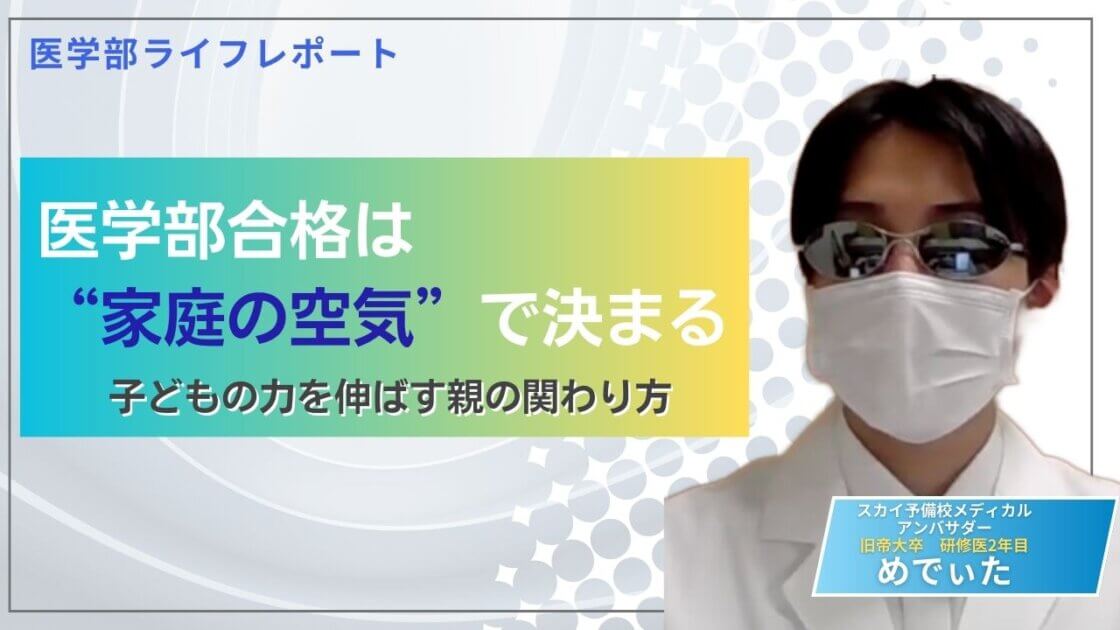 医学部ライフレポート

医学部合格は
“家庭の空気”で決まる
子どもの力を伸ばす親の関わり方

スカイ予備校メディカル
アンバサダー
旧帝大卒　研修医2年目
めでぃた